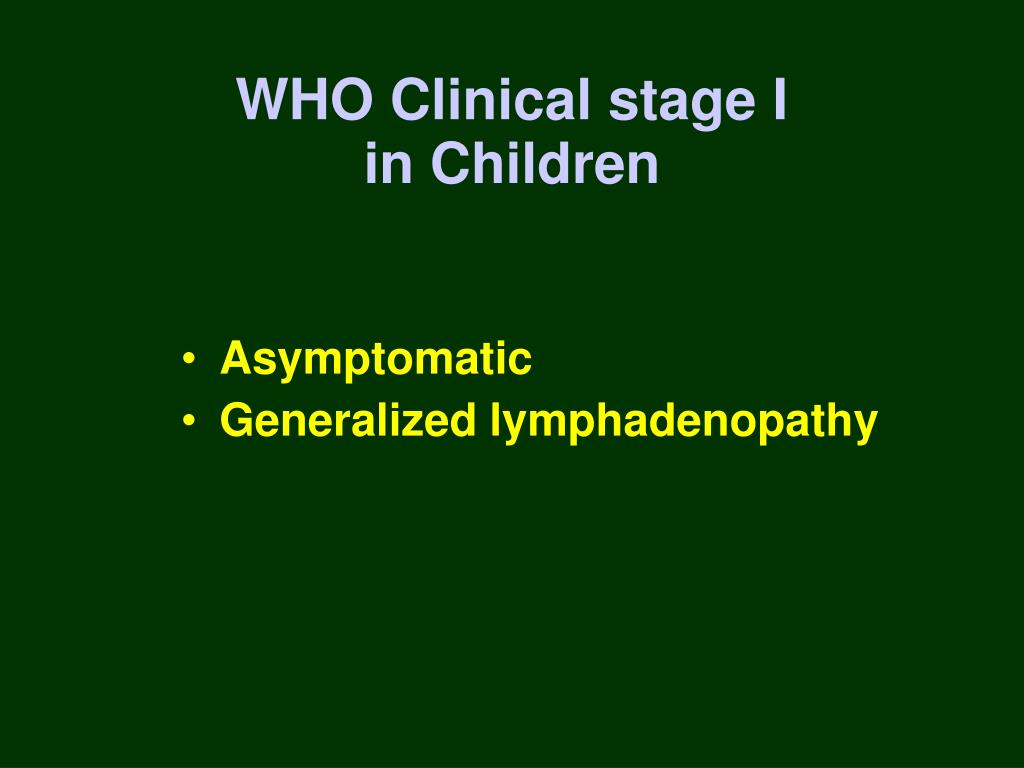 WHO Clinical stage I
in Children

• Asymptomatic
• Generalized lymphadenopathy